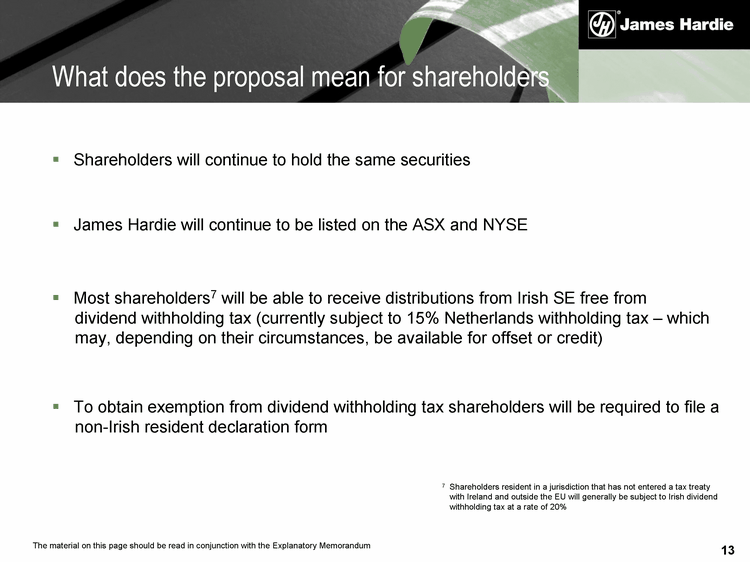 JH® James Hardie

What does the proposal mean for shareholders

▪ Shareholders will continue to hold the same securities

▪ James Hardie will continue to be listed on the ASX and NYSE

▪ Most shareholders$^7$ will be able to receive distributions from Irish SE free from dividend withholding tax (currently subject to 15% Netherlands withholding tax – which may, depending on their circumstances, be available for offset or credit)

▪ To obtain exemption from dividend withholding tax shareholders will be required to file a non-Irish resident declaration form

$^7$ Shareholders resident in a jurisdiction that has not entered a tax treaty with Ireland and outside the EU will generally be subject to Irish dividend withholding tax at a rate of 20%

The material on this page should be read in conjunction with the Explanatory Memorandum

13